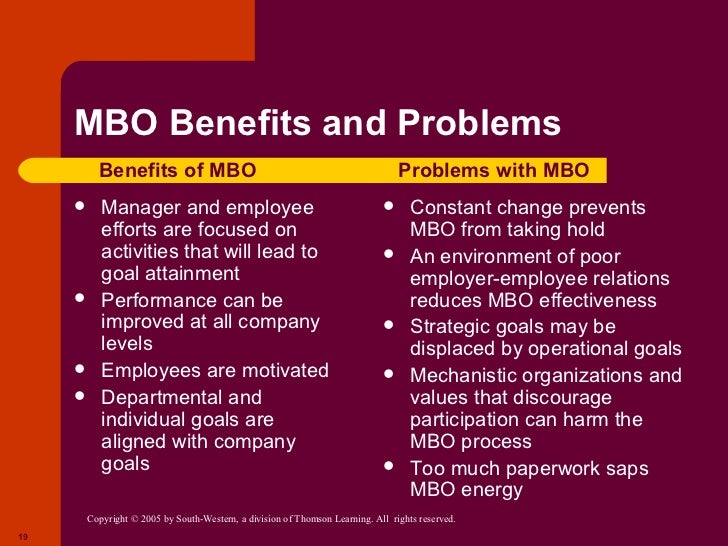 MBO Benefits and Problems

Benefits of MBO

- Manager and employee efforts are focused on activities that will lead to goal attainment
- Performance can be improved at all company levels
- Employees are motivated
- Departmental and individual goals are aligned with company goals

Problems with MBO

- Constant change prevents MBO from taking hold
- An environment of poor employer-employee relations reduces MBO effectiveness
- Strategic goals may be displaced by operational goals
- Mechanistic organizations and values that discourage participation can harm the MBO process
- Too much paperwork saps MBO energy

Copyright © 2005 by South-Western, a division of Thomson Learning. All rights reserved.

19